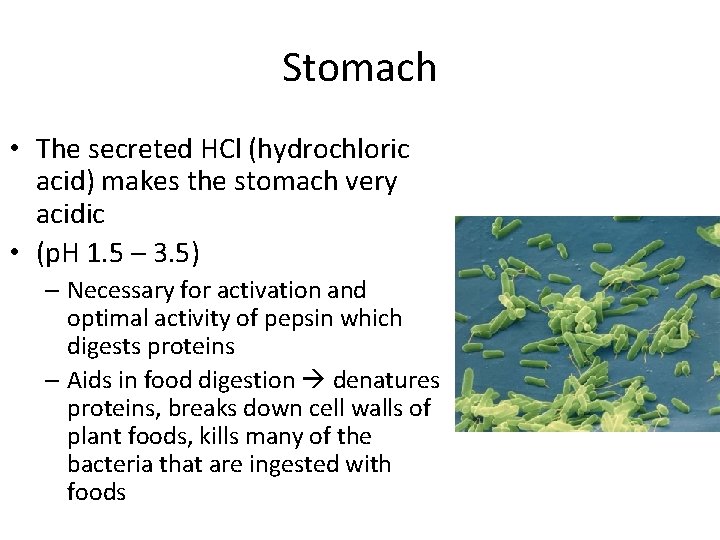 Stomach

• The secreted HCl (hydrochloric acid) makes the stomach very acidic

• (pH 1.5 – 3.5)

– Necessary for activation and optimal activity of pepsin which digests proteins

– Aids in food digestion → denatures proteins, breaks down cell walls of plant foods, kills many of the bacteria that are ingested with foods